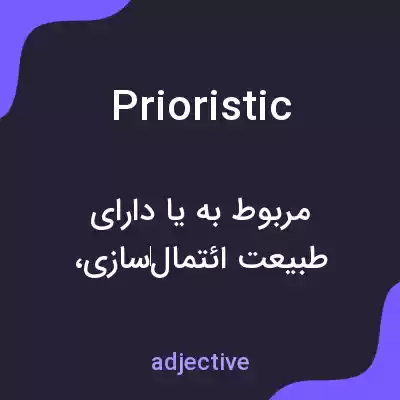 Prioristic

مربوط به یا دارای طبیعت ائتمال‌سازی،

adjective